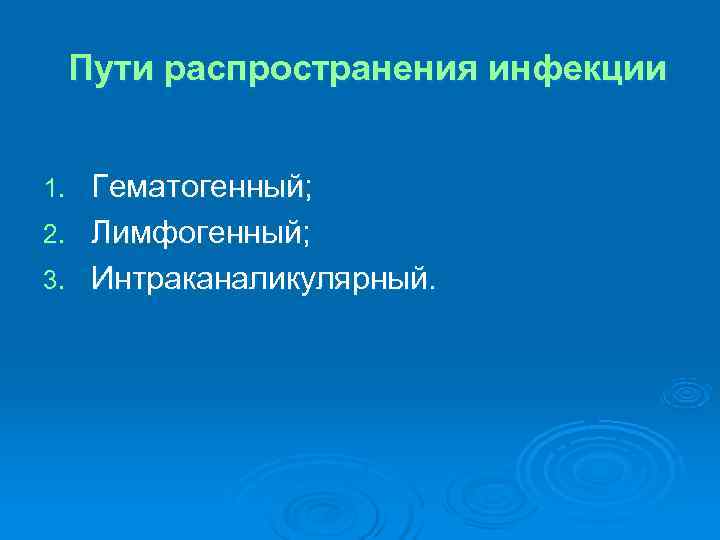 Пути распространения инфекции

1. Гематогенный;
2. Лимфогенный;
3. Интраканаликулярный.